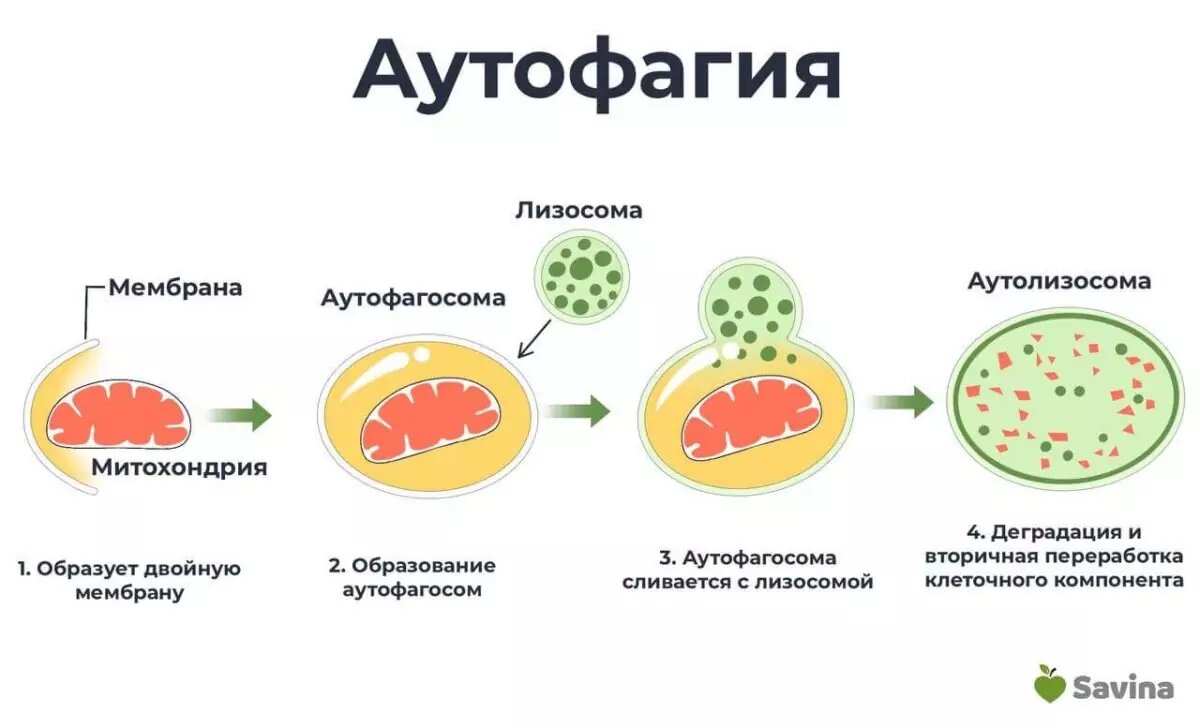 Аутофагия

Мембрана

Митохондрия

Аутофагосома

Лизосома

Аутолизосома

1. Образует двойную мембрану

2. Образование аутофагосом

3. Аутофагосома сливается с лизосомой

4. Деградация и вторичная переработка клеточного компонента

Savina